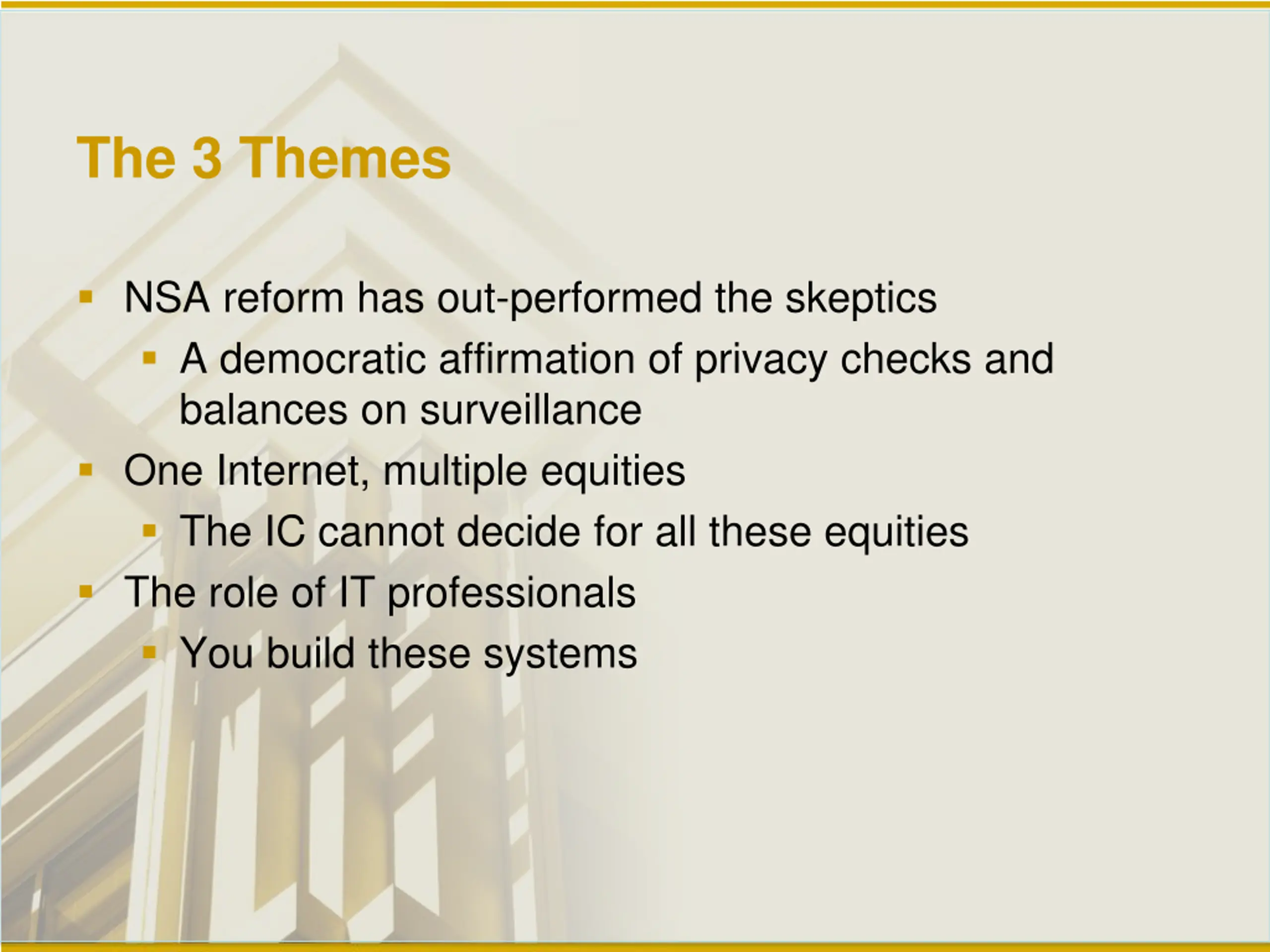 The 3 Themes

- NSA reform has out-performed the skeptics
  - A democratic affirmation of privacy checks and balances on surveillance
- One Internet, multiple equities
  - The IC cannot decide for all these equities
- The role of IT professionals
  - You build these systems